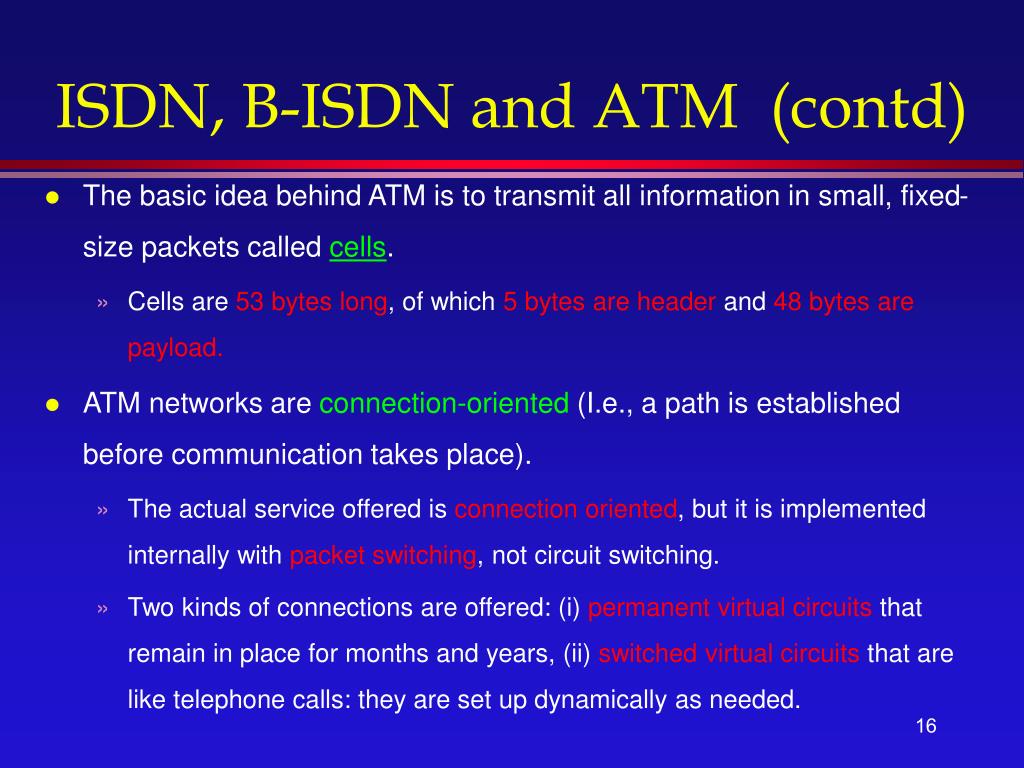 ISDN, B-ISDN and ATM (contd)

● The basic idea behind ATM is to transmit all information in small, fixed-size packets called cells.

» Cells are 53 bytes long, of which 5 bytes are header and 48 bytes are payload.

● ATM networks are connection-oriented (I.e., a path is established before communication takes place).

» The actual service offered is connection oriented, but it is implemented internally with packet switching, not circuit switching.

» Two kinds of connections are offered: (i) permanent virtual circuits that remain in place for months and years, (ii) switched virtual circuits that are like telephone calls: they are set up dynamically as needed.

16